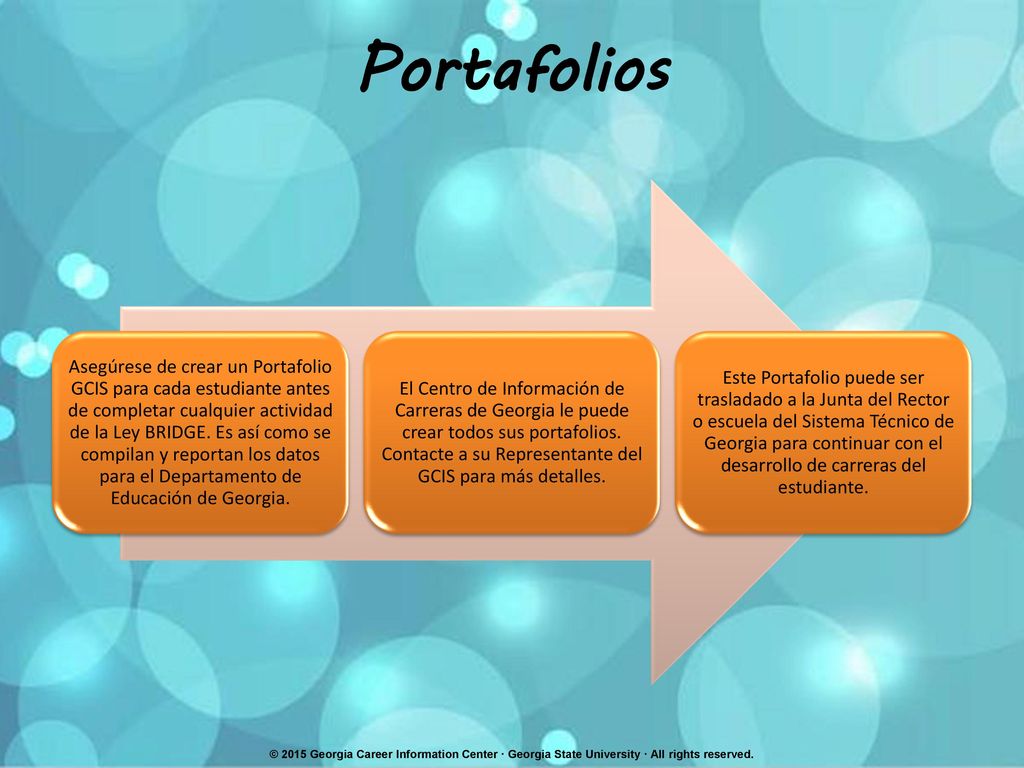 Portafolios

Asegúrese de crear un Portafolio GCIS para cada estudiante antes de completar cualquier actividad de la Ley BRIDGE. Es así como se compilan y reportan los datos para el Departamento de Educación de Georgia.

El Centro de Información de Carreras de Georgia le puede crear todos sus portafolios. Contacte a su Representante del GCIS para más detalles.

Este Portafolio puede ser trasladado a la Junta del Rector o escuela del Sistema Técnico de Georgia para continuar con el desarrollo de carreras del estudiante.

© 2015 Georgia Career Information Center · Georgia State University · All rights reserved.